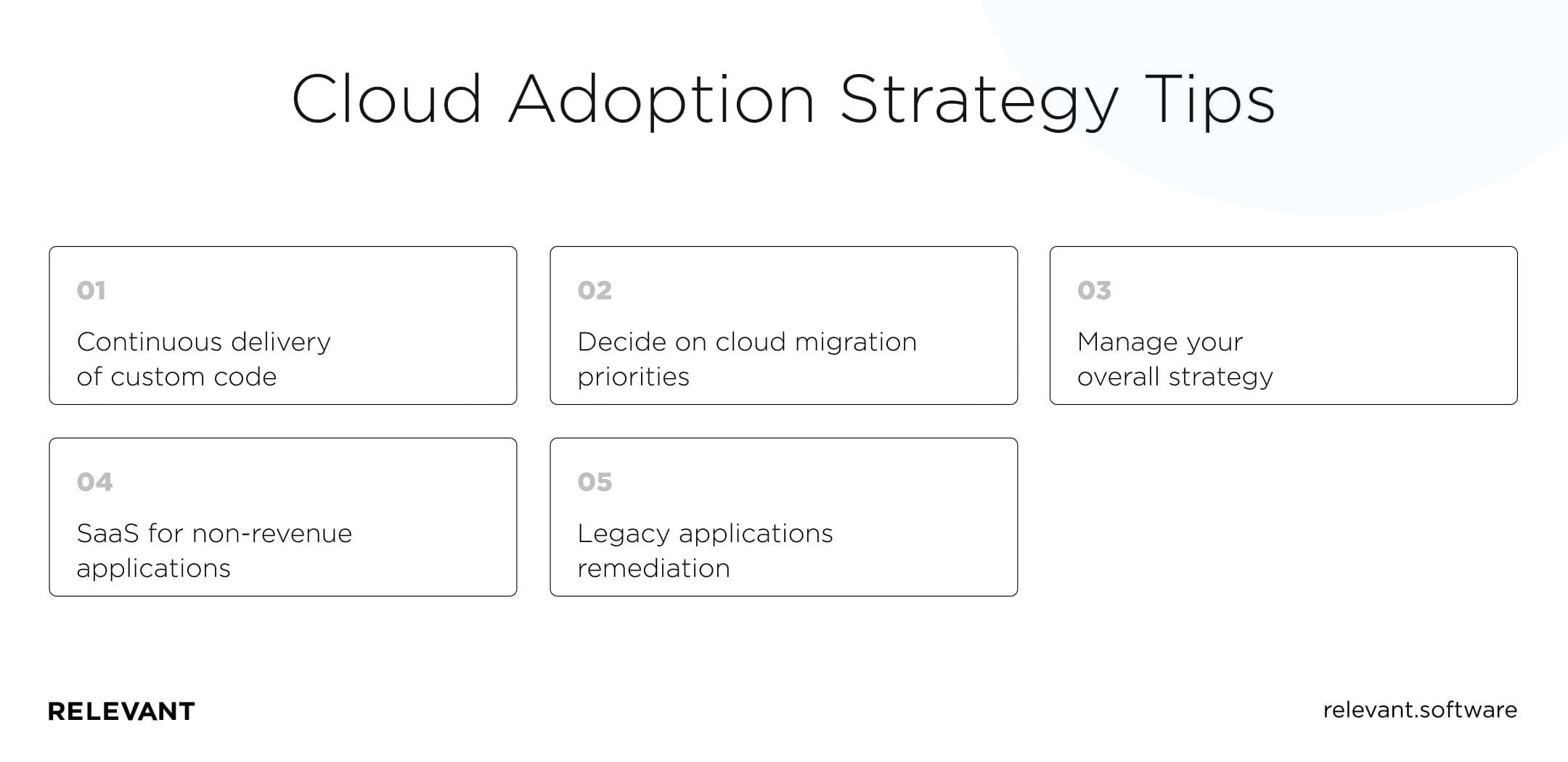 Cloud Adoption Strategy Tips

01
Continuous delivery of custom code

02
Decide on cloud migration priorities

03
Manage your overall strategy

04
SaaS for non-revenue applications

05
Legacy applications remediation

RELEVANT

relevant.software